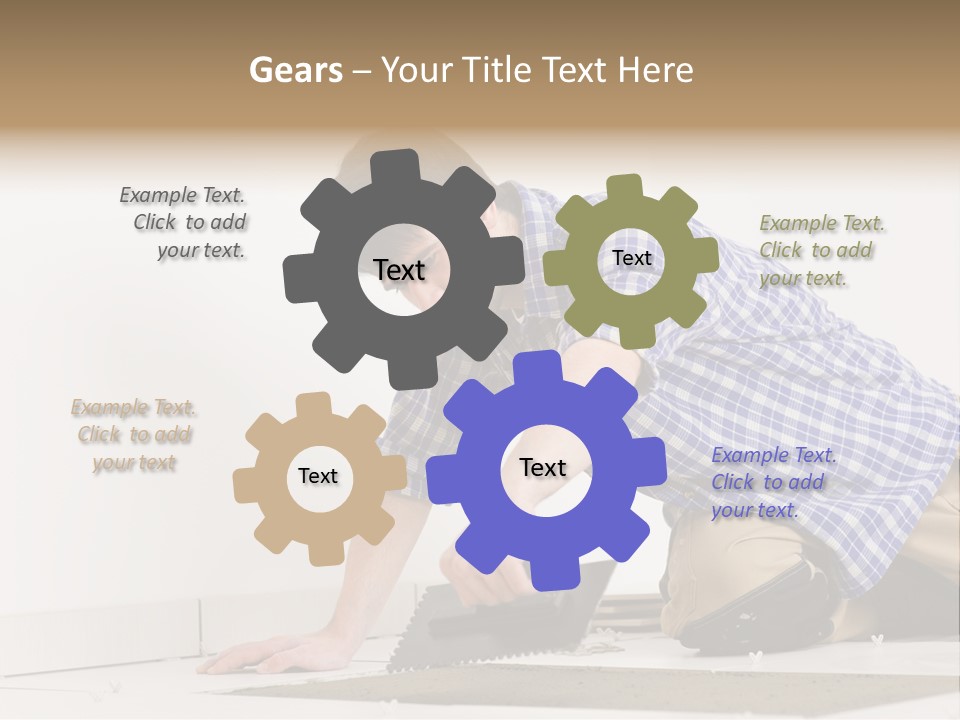 Gears – Your Title Text Here

Example Text. Click to add your text.

Text

Text

Example Text. Click to add your text.

Example Text. Click to add your text

Text

Text

Example Text. Click to add your text.